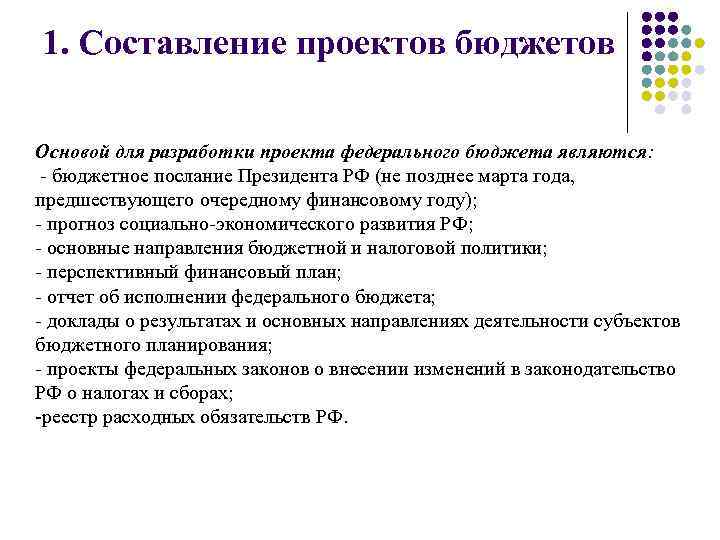 1. Составление проектов бюджетов

Основой для разработки проекта федерального бюджета являются:
- бюджетное послание Президента РФ (не позднее марта года, предшествующего очередному финансовому году);
- прогноз социально-экономического развития РФ;
- основные направления бюджетной и налоговой политики;
- перспективный финансовый план;
- отчет об исполнении федерального бюджета;
- доклады о результатах и основных направлениях деятельности субъектов бюджетного планирования;
- проекты федеральных законов о внесении изменений в законодательство РФ о налогах и сборах;
-реестр расходных обязательств РФ.